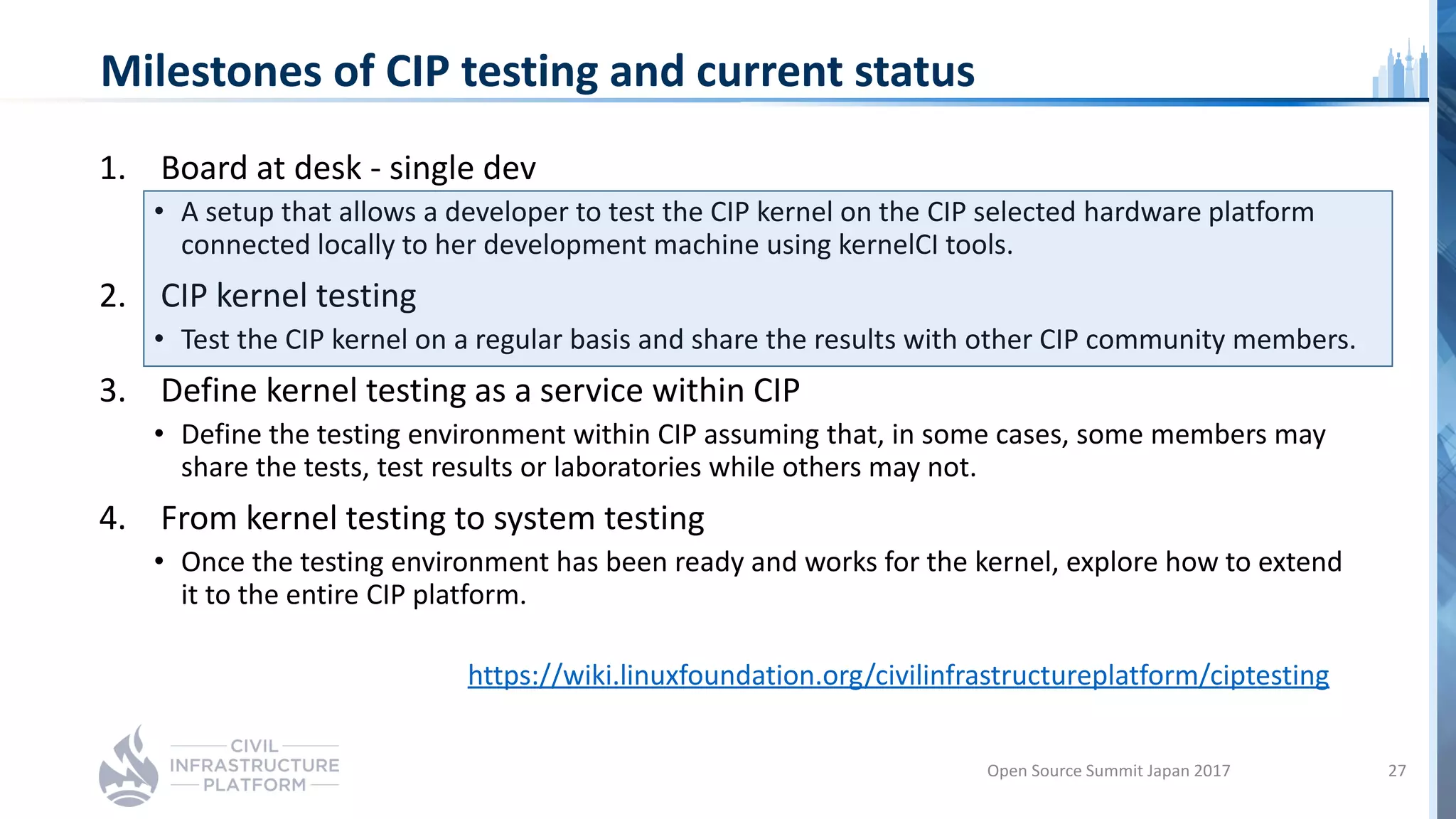 Milestones of CIP testing and current status

1. Board at desk - single dev
• A setup that allows a developer to test the CIP kernel on the CIP selected hardware platform connected locally to her development machine using kernelCI tools.

2. CIP kernel testing
• Test the CIP kernel on a regular basis and share the results with other CIP community members.

3. Define kernel testing as a service within CIP
• Define the testing environment within CIP assuming that, in some cases, some members may share the tests, test results or laboratories while others may not.

4. From kernel testing to system testing
• Once the testing environment has been ready and works for the kernel, explore how to extend it to the entire CIP platform.

https://wiki.linuxfoundation.org/civilinfrastructureplatform/ciptesting

CIVIL INFRASTRUCTURE PLATFORM

Open Source Summit Japan 2017

27